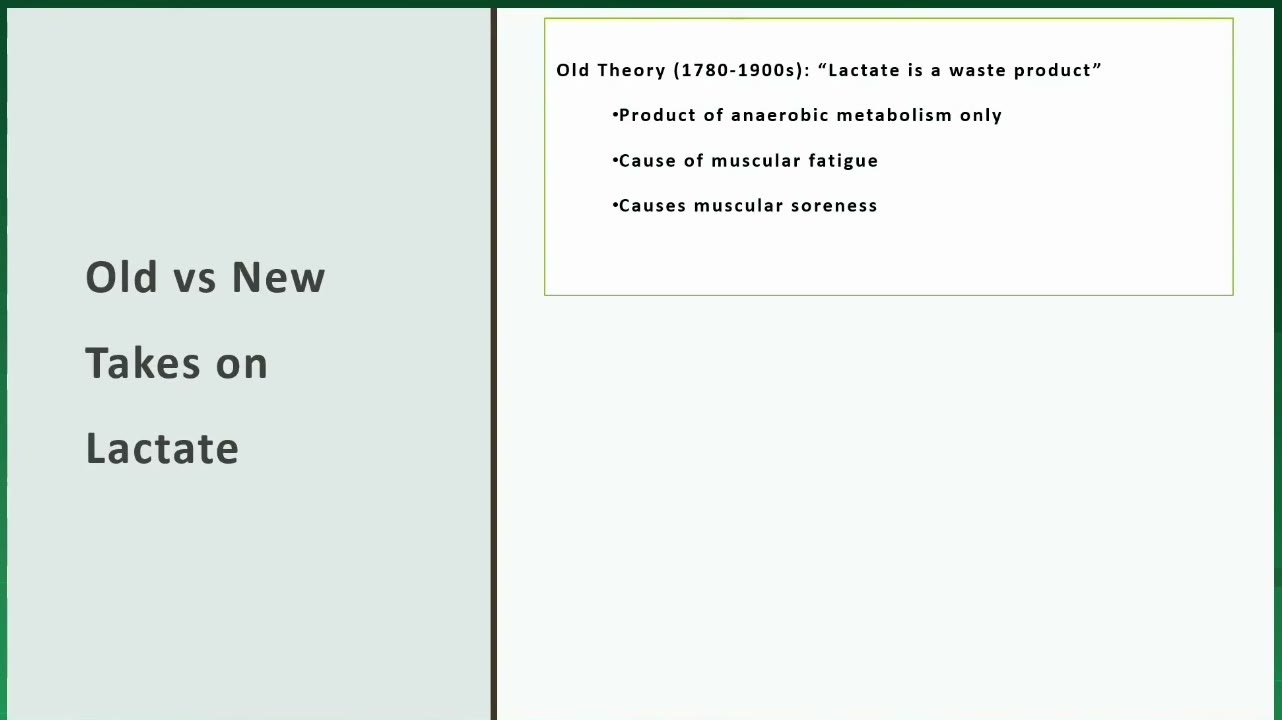 Old vs New Takes on Lactate

Old Theory (1780-1900s): “Lactate is a waste product”

•Product of anaerobic metabolism only

•Cause of muscular fatigue

•Causes muscular soreness